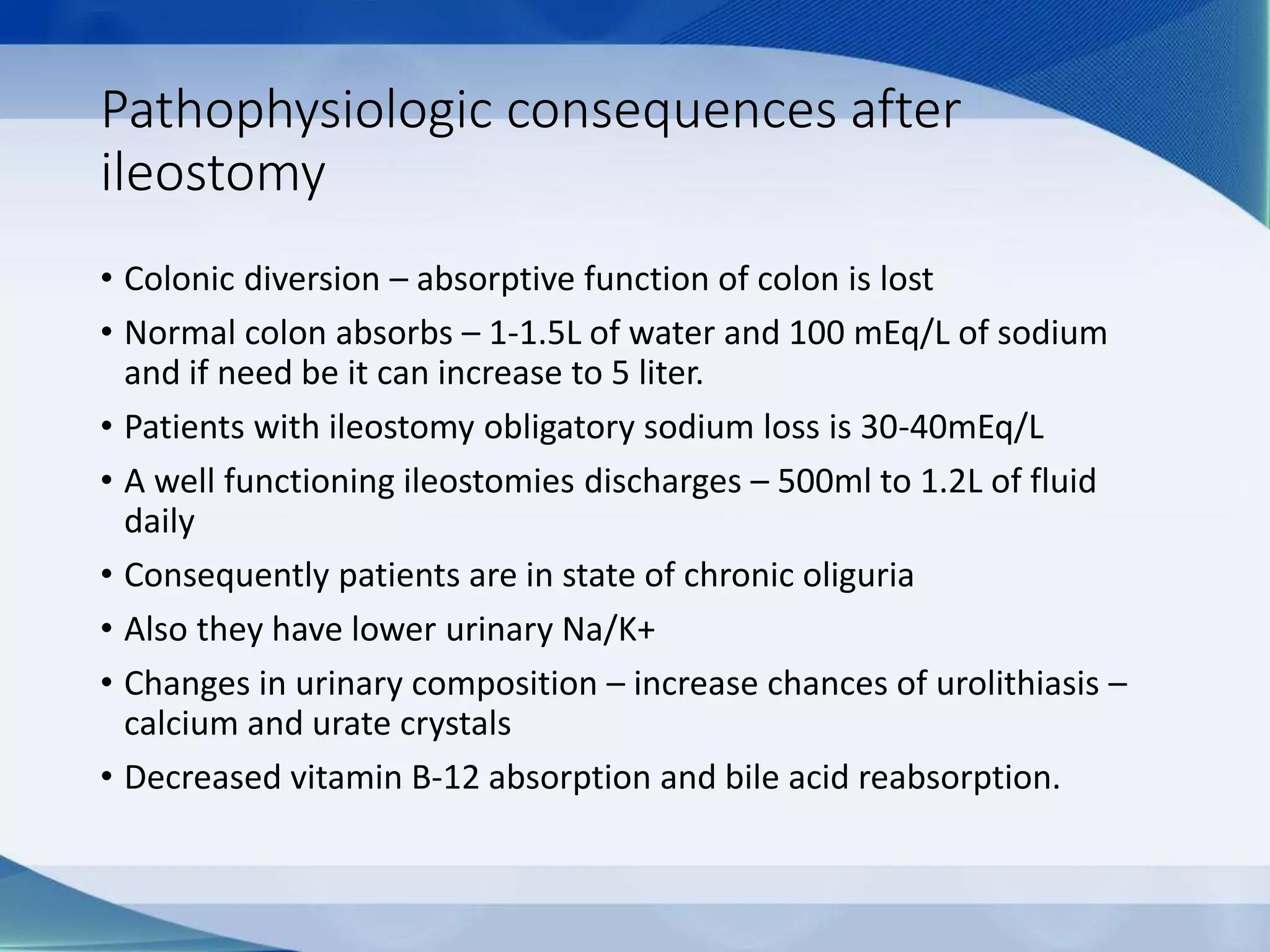 Pathophysiologic consequences after ileostomy

• Colonic diversion – absorptive function of colon is lost
• Normal colon absorbs – 1-1.5L of water and 100 mEq/L of sodium and if need be it can increase to 5 liter.
• Patients with ileostomy obligatory sodium loss is 30-40mEq/L
• A well functioning ileostomies discharges – 500ml to 1.2L of fluid daily
• Consequently patients are in state of chronic oliguria
• Also they have lower urinary Na/K+
• Changes in urinary composition – increase chances of urolithiasis – calcium and urate crystals
• Decreased vitamin B-12 absorption and bile acid reabsorption.